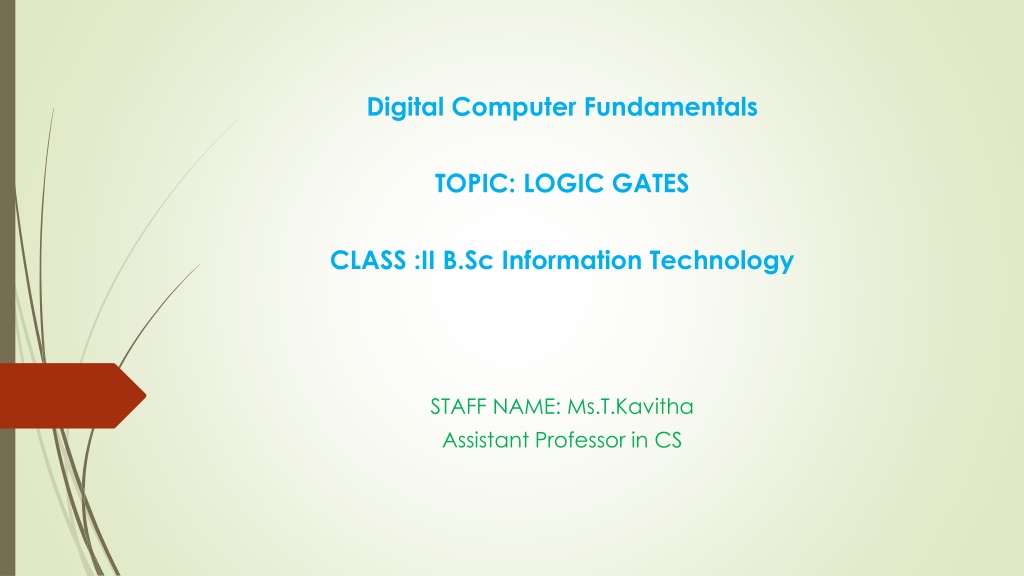 Digital Computer Fundamentals

TOPIC: LOGIC GATES

CLASS :II B.Sc Information Technology

STAFF NAME: Ms.T.Kavitha
Assistant Professor in CS